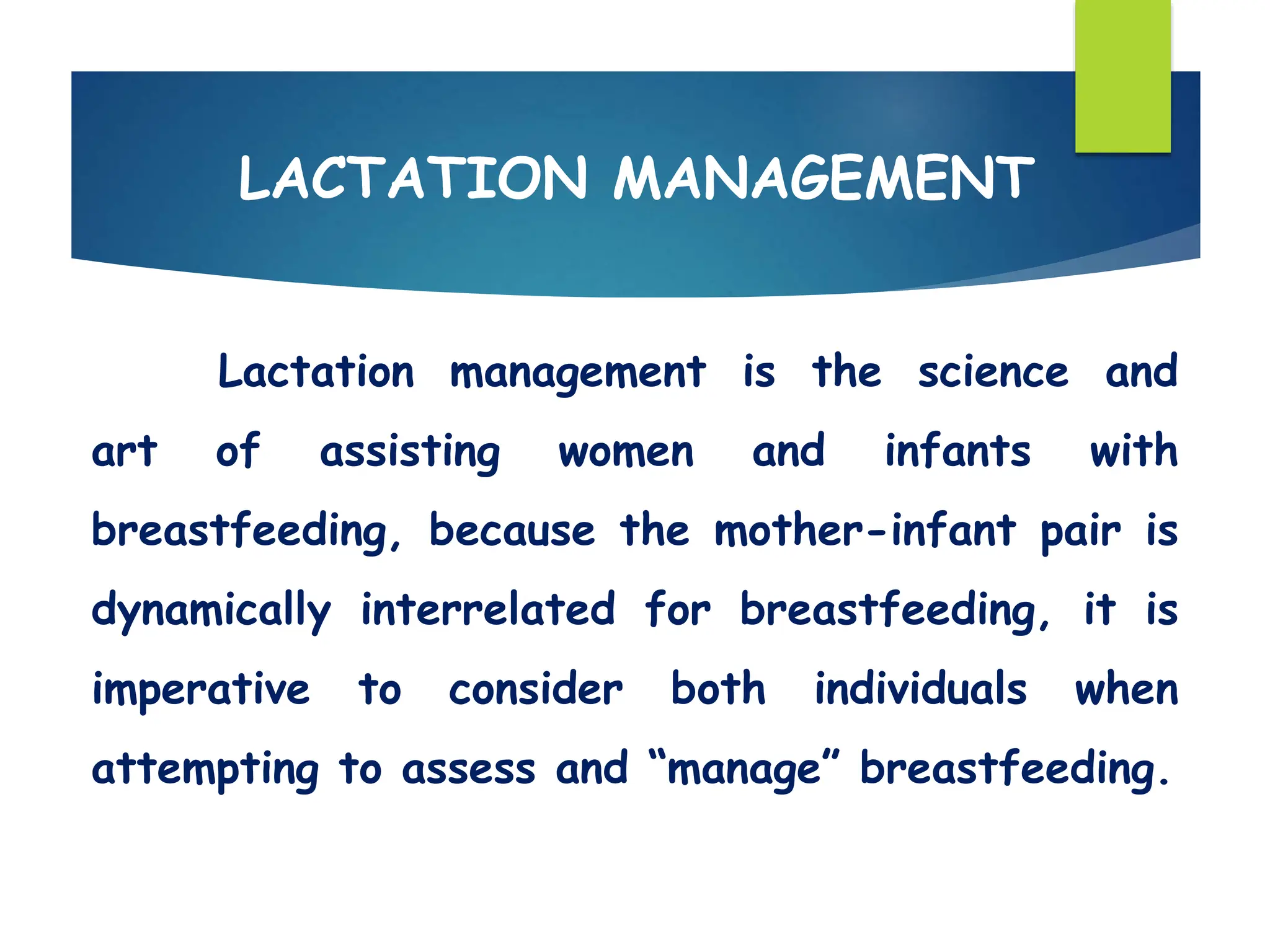 LACTATION MANAGEMENT

Lactation management is the science and art of assisting women and infants with breastfeeding, because the mother-infant pair is dynamically interrelated for breastfeeding, it is imperative to consider both individuals when attempting to assess and “manage” breastfeeding.